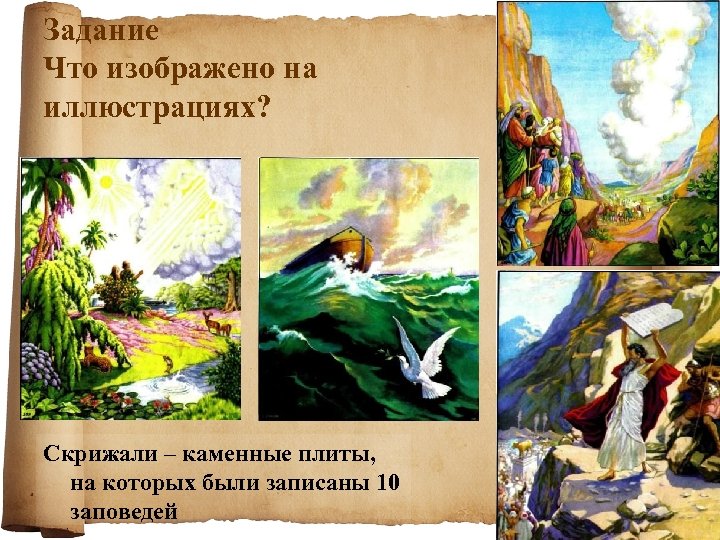 Задание
Что изображено на иллюстрациях?

Скрижали – каменные плиты, на которых были записаны 10 заповедей